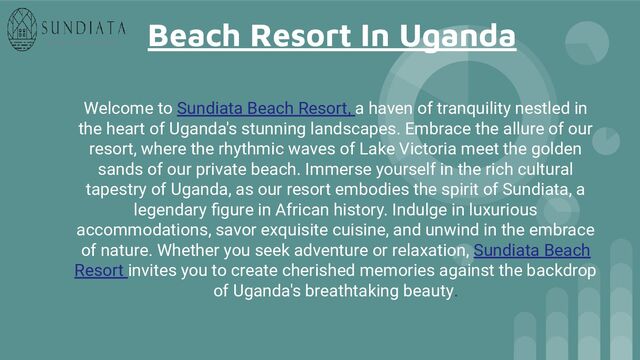 SUNDIATA

Beach Resort In Uganda

Welcome to Sundiata Beach Resort, a haven of tranquility nestled in the heart of Uganda's stunning landscapes. Embrace the allure of our resort, where the rhythmic waves of Lake Victoria meet the golden sands of our private beach. Immerse yourself in the rich cultural tapestry of Uganda, as our resort embodies the spirit of Sundiata, a legendary figure in African history. Indulge in luxurious accommodations, savor exquisite cuisine, and unwind in the embrace of nature. Whether you seek adventure or relaxation, Sundiata Beach Resort invites you to create cherished memories against the backdrop of Uganda's breathtaking beauty.